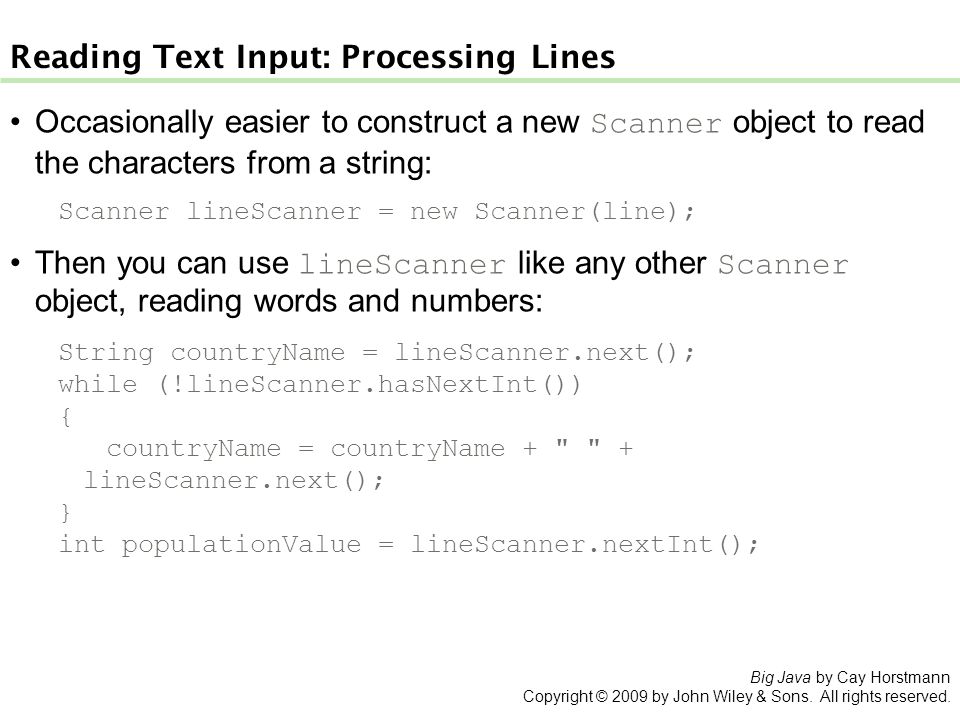 Reading Text Input: Processing Lines

• Occasionally easier to construct a new Scanner object to read the characters from a string:

Scanner lineScanner = new Scanner(line);

• Then you can use lineScanner like any other Scanner object, reading words and numbers:

String countryName = lineScanner.next();
while (!lineScanner.hasNextInt())
{
   countryName = countryName + " " +
  lineScanner.next();
}
int populationValue = lineScanner.nextInt();

Big Java by Cay Horstmann
Copyright © 2009 by John Wiley & Sons. All rights reserved.